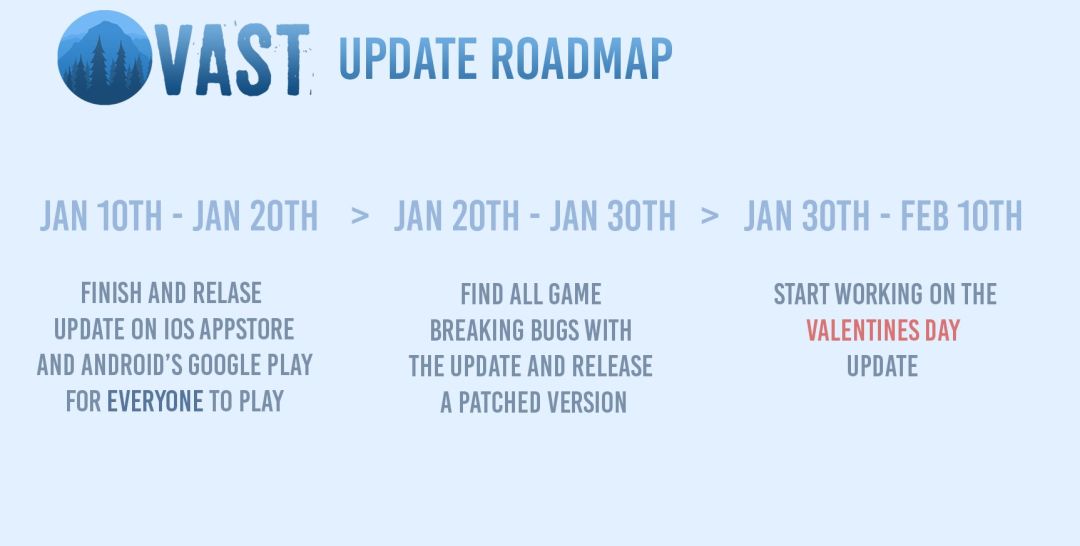 VAST UPDATE ROADMAP

JAN 10TH - JAN 20TH > JAN 20TH - JAN 30TH > JAN 30TH - FEB 10TH

FINISH AND RELASE UPDATE ON IOS APPSTORE AND ANDROID'S GOOGLE PLAY FOR EVERYONE TO PLAY

FIND ALL GAME BREAKING BUGS WITH THE UPDATE AND RELEASE A PATCHED VERSION

START WORKING ON THE VALENTINES DAY UPDATE